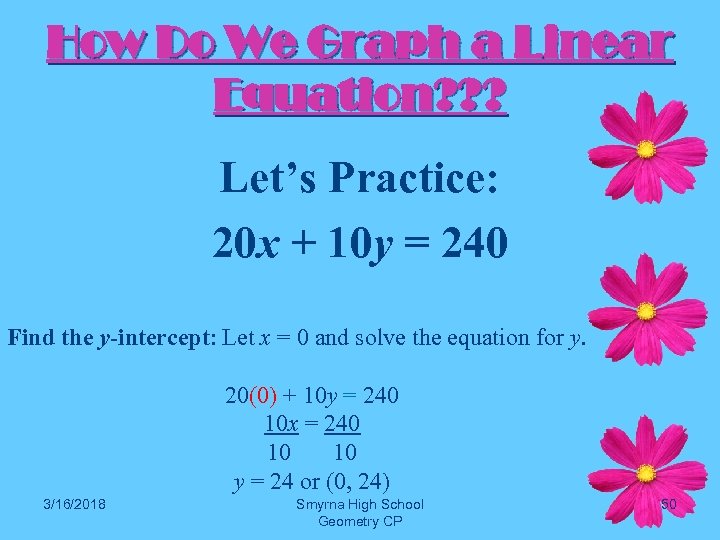 How Do We Graph a Linear Equation???

Let's Practice:

$20x + 10y = 240$

Find the $y$-intercept: Let $x = 0$ and solve the equation for $y$.

$20(0) + 10y = 240$

$\frac{10x}{10} = \frac{240}{10}$

$y = 24$ or $(0, 24)$

3/16/2018

Smyrna High School Geometry CP

50